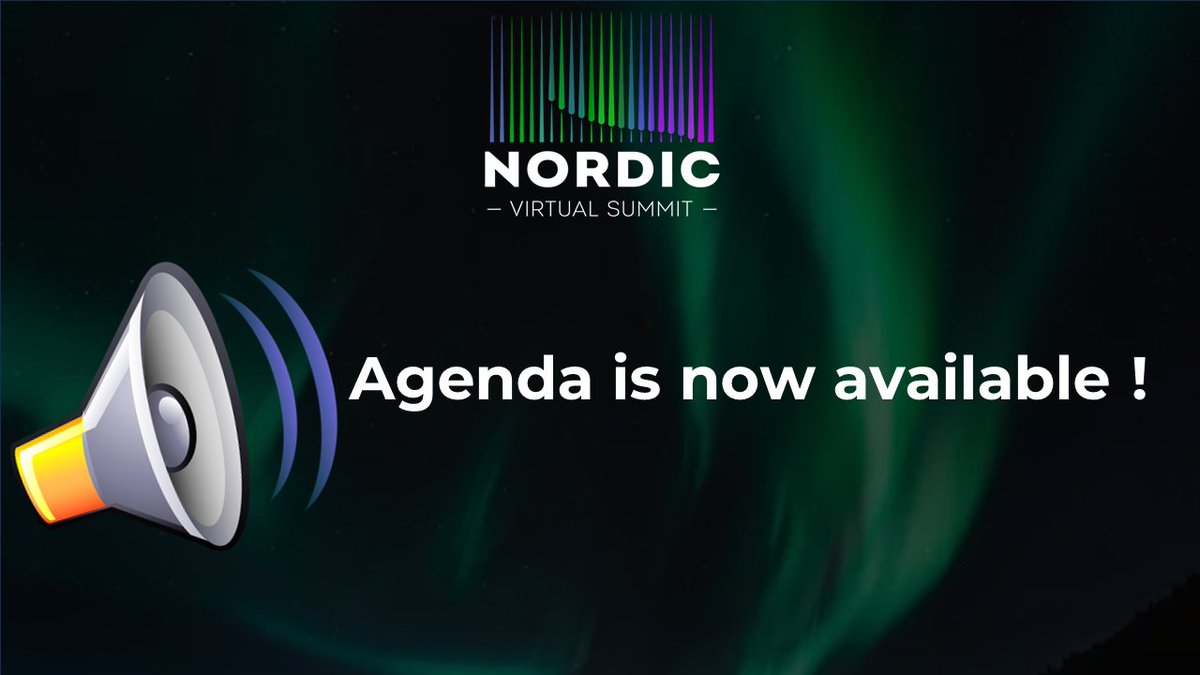 NORDIC
— VIRTUAL SUMMIT —

Agenda is now available !